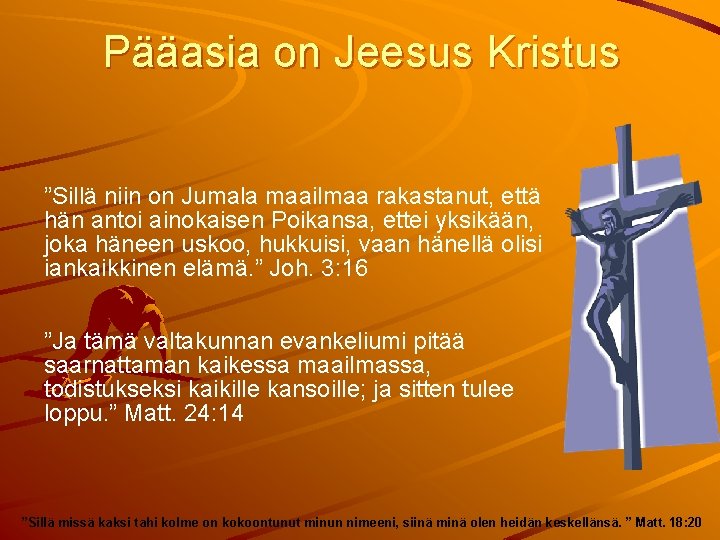 Pääasia on Jeesus Kristus

”Sillä niin on Jumala maailmaa rakastanut, että hän antoi ainokaisen Poikansa, ettei yksikään, joka häneen uskoo, hukkuisi, vaan hänellä olisi iankaikkinen elämä.” Joh. 3:16

”Ja tämä valtakunnan evankeliumi pitää saarnattaman kaikessa maailmassa, todistukseksi kaikille kansoille; ja sitten tulee loppu.” Matt. 24:14

”Sillä missä kaksi tahi kolme on kokoontunut minun nimeeni, siinä minä olen heidän keskellänsä. ” Matt. 18:20